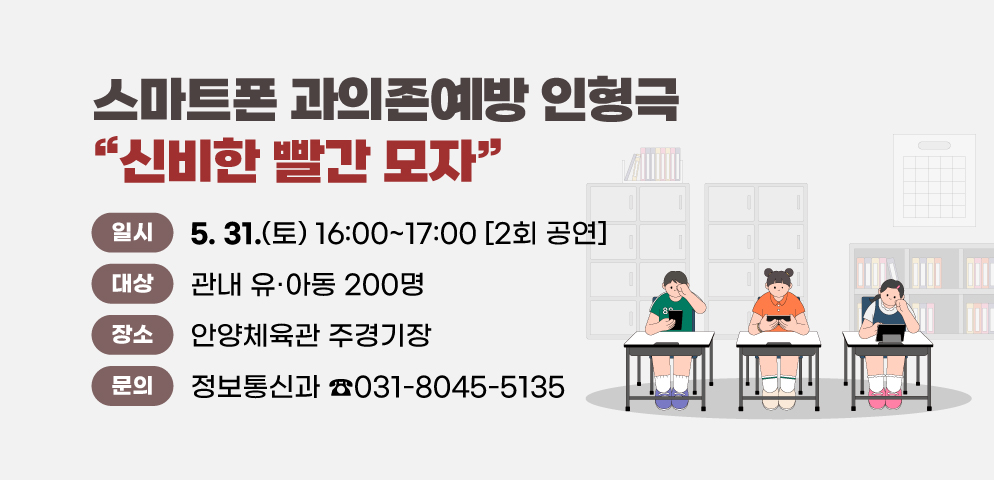 스마트폰 과의존예방 인형극
“신비한 빨간 모자”

일시 5. 31.(토) 16:00~17:00 [2회 공연]

대상 관내 유·아동 200명

장소 안양체육관 주경기장

문의 정보통신과 ☎031-8045-5135